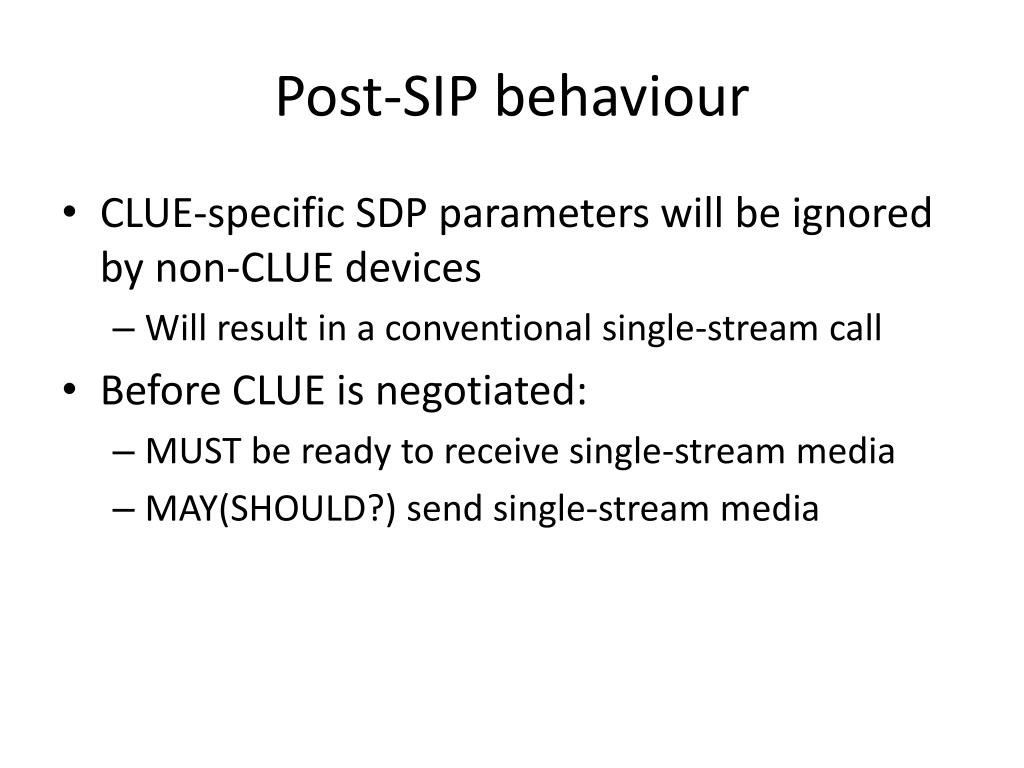 Post-SIP behaviour

• CLUE-specific SDP parameters will be ignored by non-CLUE devices
– Will result in a conventional single-stream call
• Before CLUE is negotiated:
– MUST be ready to receive single-stream media
– MAY(SHOULD?) send single-stream media